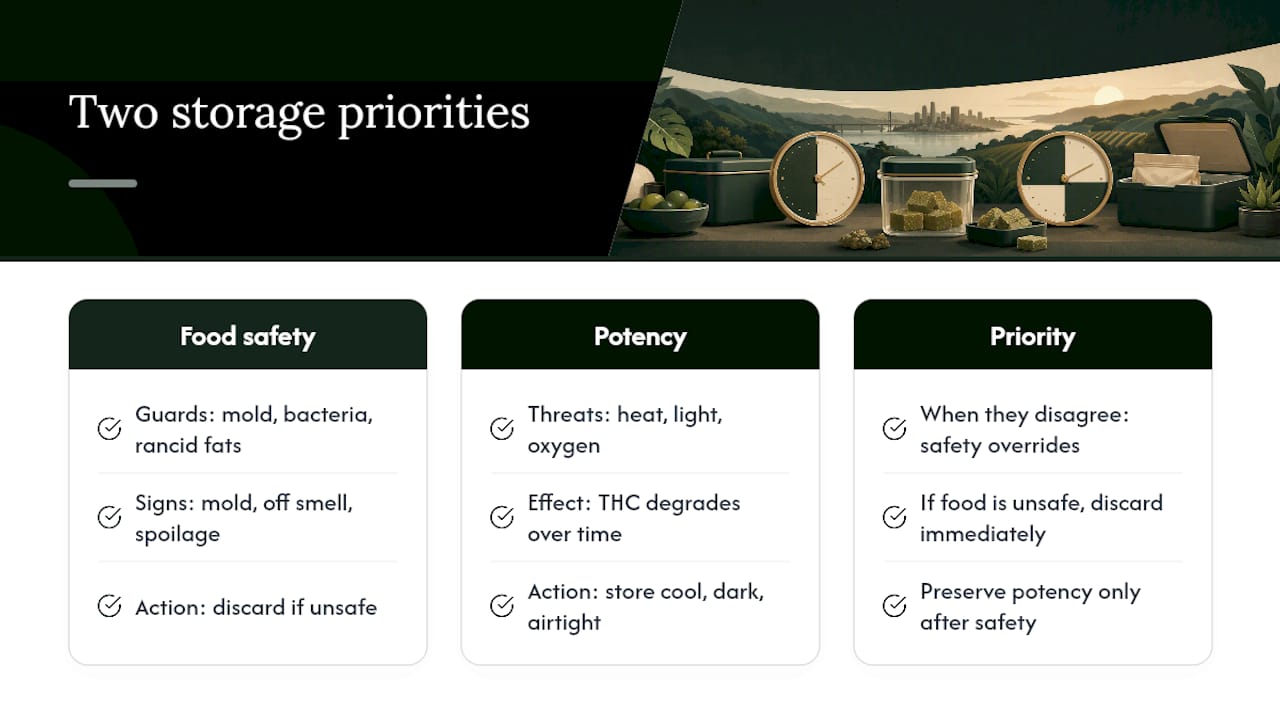 Two storage priorities

Food safety

Guards: mold, bacteria, rancid fats

Signs: mold, off smell, spoilage

Action: discard if unsafe

Potency

Threats: heat, light, oxygen

Effect: THC degrades over time

Action: store cool, dark, airtight

Priority

When they disagree: safety overrides

If food is unsafe, discard immediately

Preserve potency only after safety